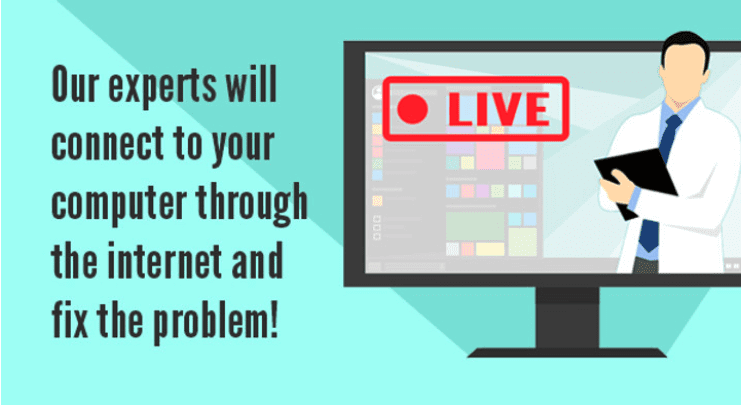 Our experts will connect to your computer through the internet and fix the problem!

LIVE